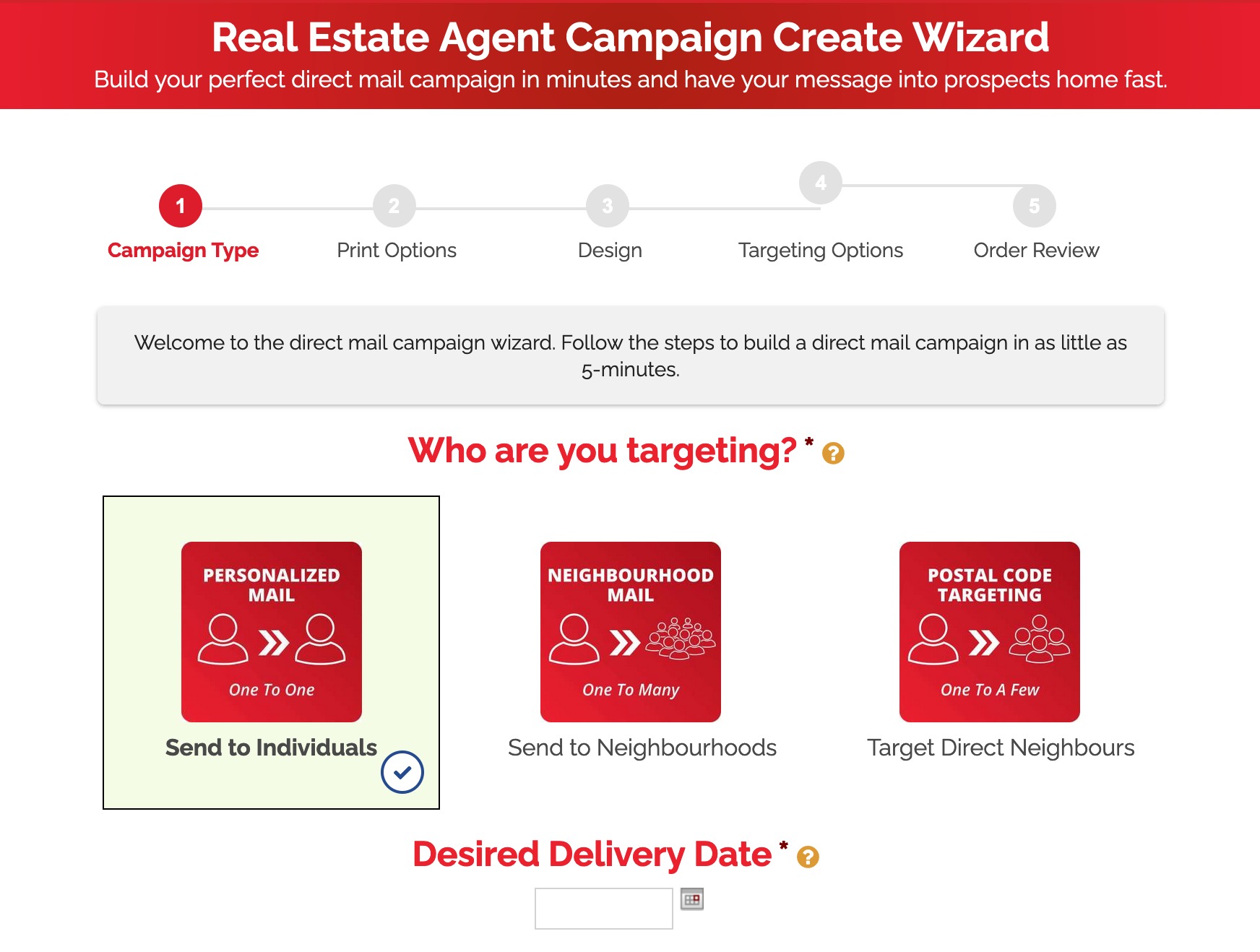 Real Estate Agent Campaign Create Wizard
Build your perfect direct mail campaign in minutes and have your message into prospects home fast.

1
Campaign Type
2
Print Options
3
Design
4
Targeting Options
5
Order Review

Welcome to the direct mail campaign wizard. Follow the steps to build a direct mail campaign in as little as 5-minutes.

Who are you targeting? * ?

PERSONALIZED MAIL
One To One
Send to Individuals

NEIGHBOURHOOD MAIL
One To Many
Send to Neighbourhoods

POSTAL CODE TARGETING
One To A Few
Target Direct Neighbours

Desired Delivery Date * ?